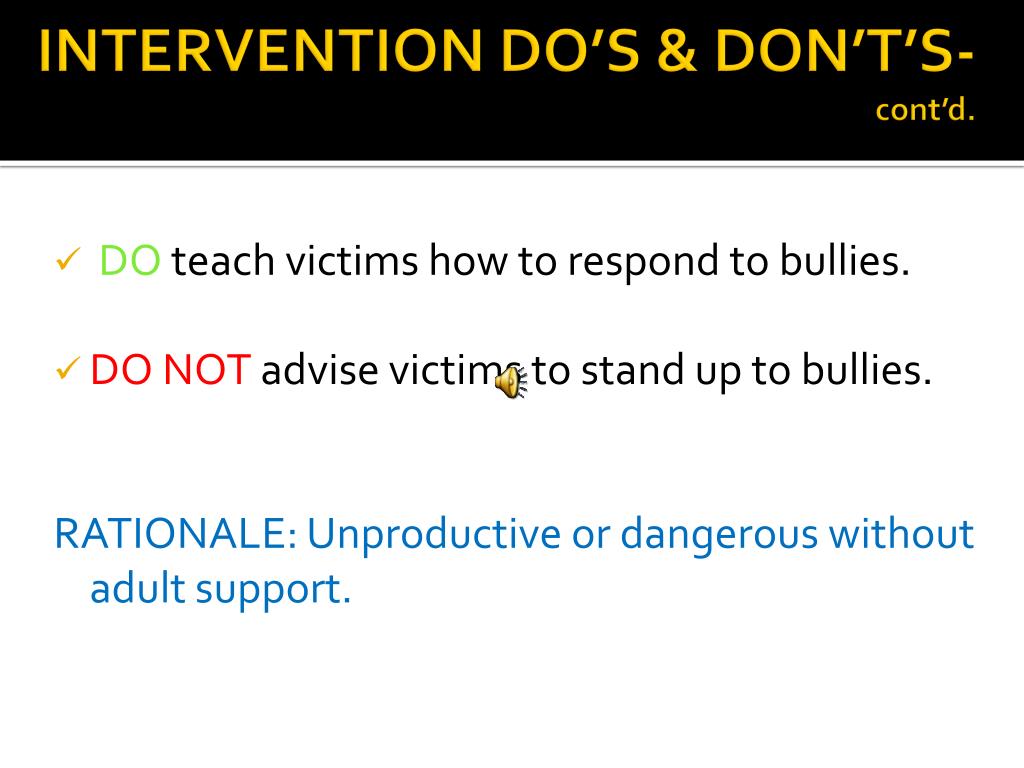 INTERVENTION DO'S & DON'T'S- cont'd.

✓ DO teach victims how to respond to bullies.

✓ DO NOT advise victims to stand up to bullies.

RATIONALE: Unproductive or dangerous without adult support.